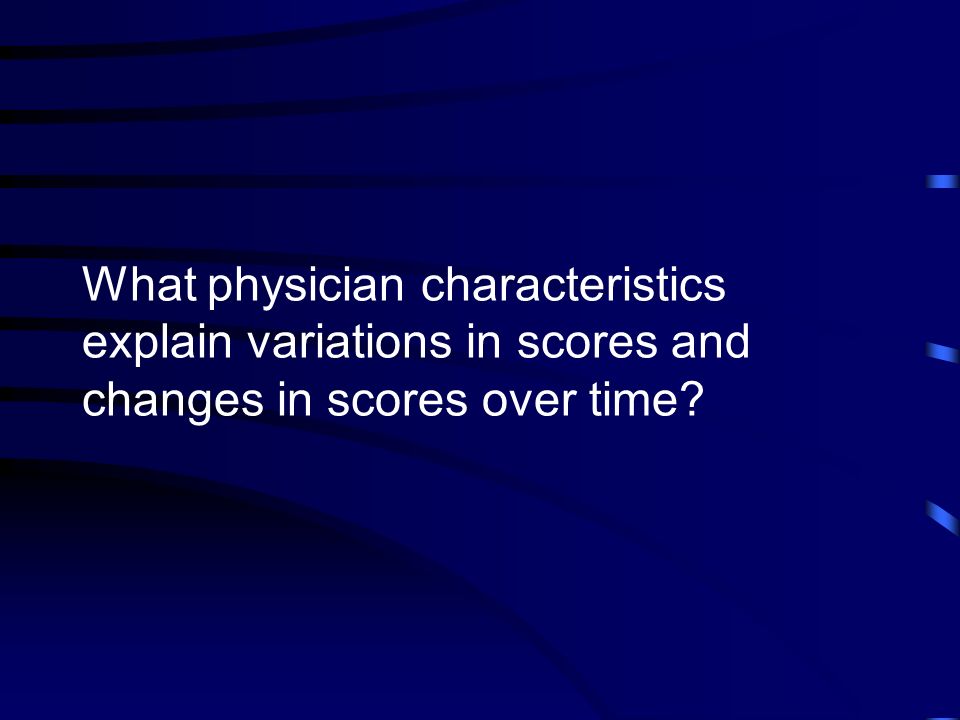 What physician characteristics explain variations in scores and changes in scores over time?